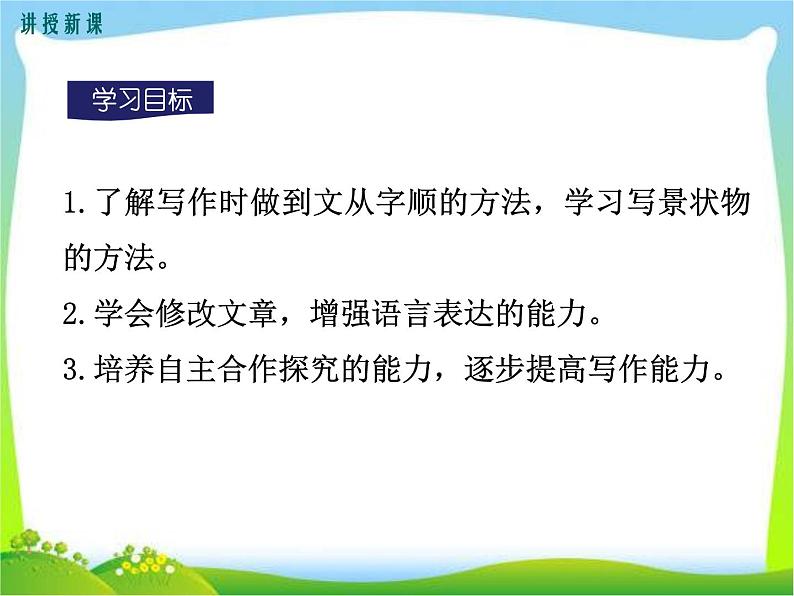 讲授新课

学习目标

1.了解写作时做到文从字顺的方法，学习写景状物的方法。

2.学会修改文章，增强语言表达的能力。

3.培养自主合作探究的能力，逐步提高写作能力。